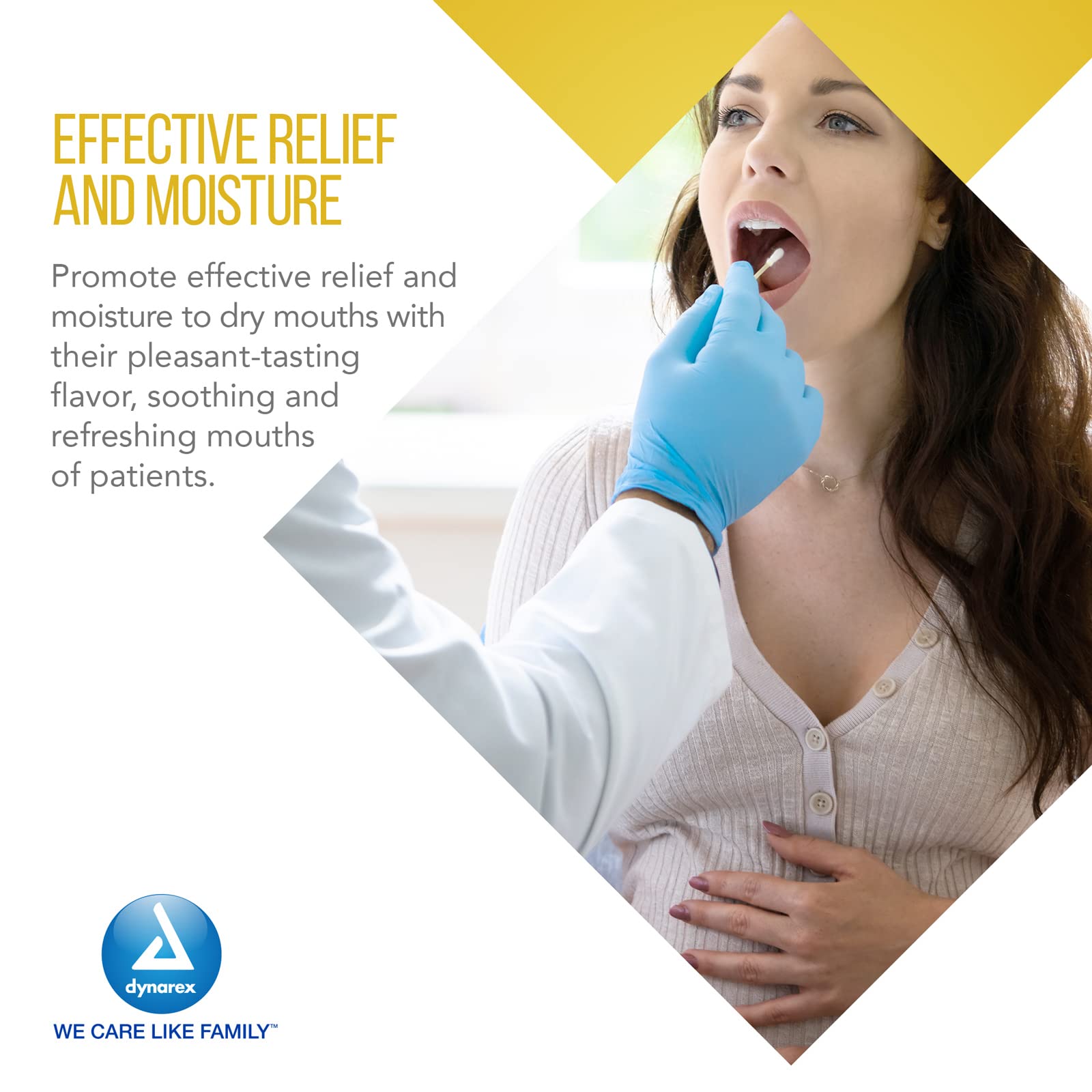 EFFECTIVE RELIEF AND MOISTURE

Promote effective relief and moisture to dry mouths with their pleasant-tasting flavor, soothing and refreshing mouths of patients.

dynarex

WE CARE LIKE FAMILY™